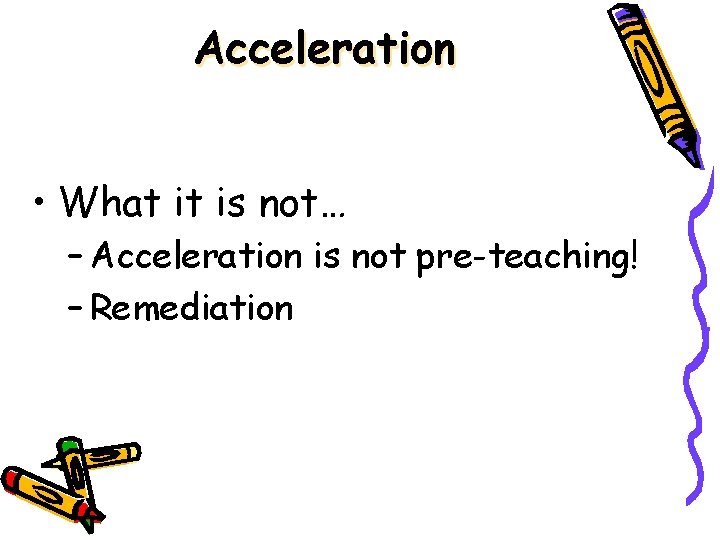 Acceleration

• What it is not…
– Acceleration is not pre-teaching!
– Remediation